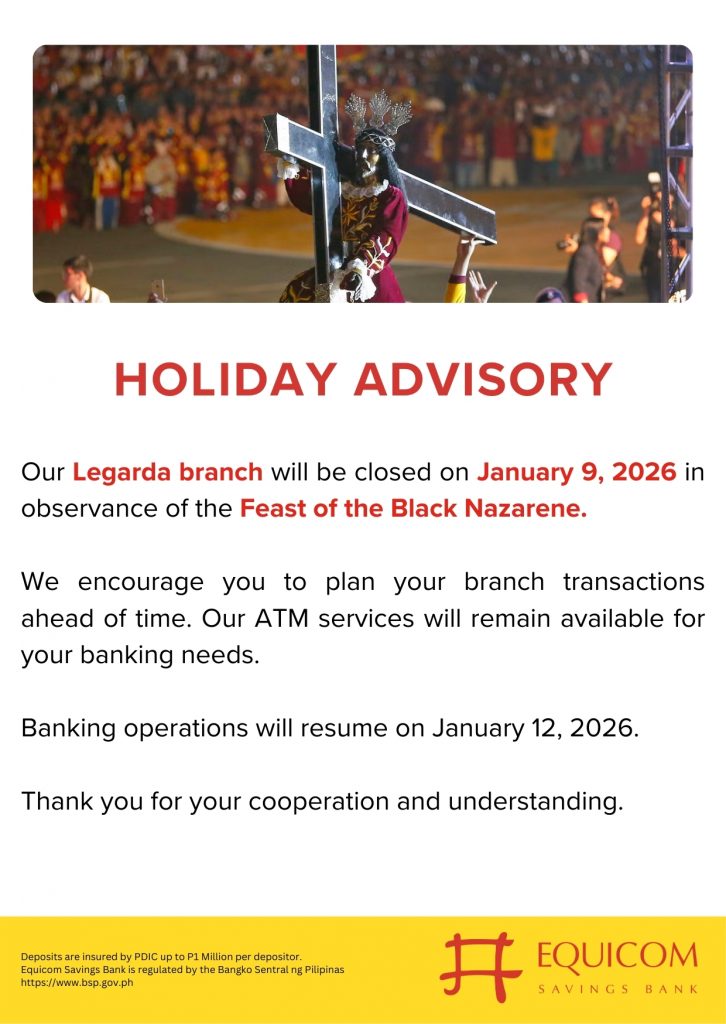 HOLIDAY ADVISORY

Our Legarda branch will be closed on January 9, 2026 in observance of the Feast of the Black Nazarene.

We encourage you to plan your branch transactions ahead of time. Our ATM services will remain available for your banking needs.

Banking operations will resume on January 12, 2026.

Thank you for your cooperation and understanding.

Deposits are insured by PDIC up to P1 Million per depositor.
Equicom Savings Bank is regulated by the Bangko Sentral ng Pilipinas
https://www.bsp.gov.ph

EQUICOM
SAVINGS BANK